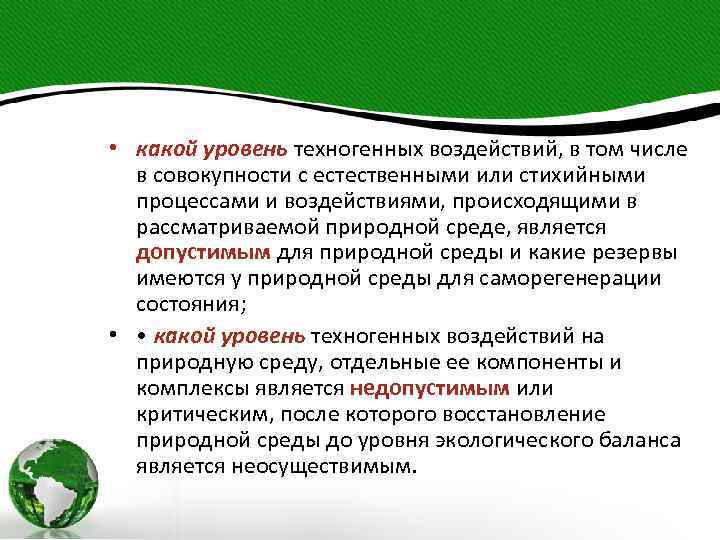 • какой уровень техногенных воздействий, в том числе в совокупности с естественными или стихийными процессами и воздействиями, происходящими в рассматриваемой природной среде, является допустимым для природной среды и какие резервы имеются у природной среды для саморегенерации состояния;

• • какой уровень техногенных воздействий на природную среду, отдельные ее компоненты и комплексы является недопустимым или критическим, после которого восстановление природной среды до уровня экологического баланса является неосуществимым.